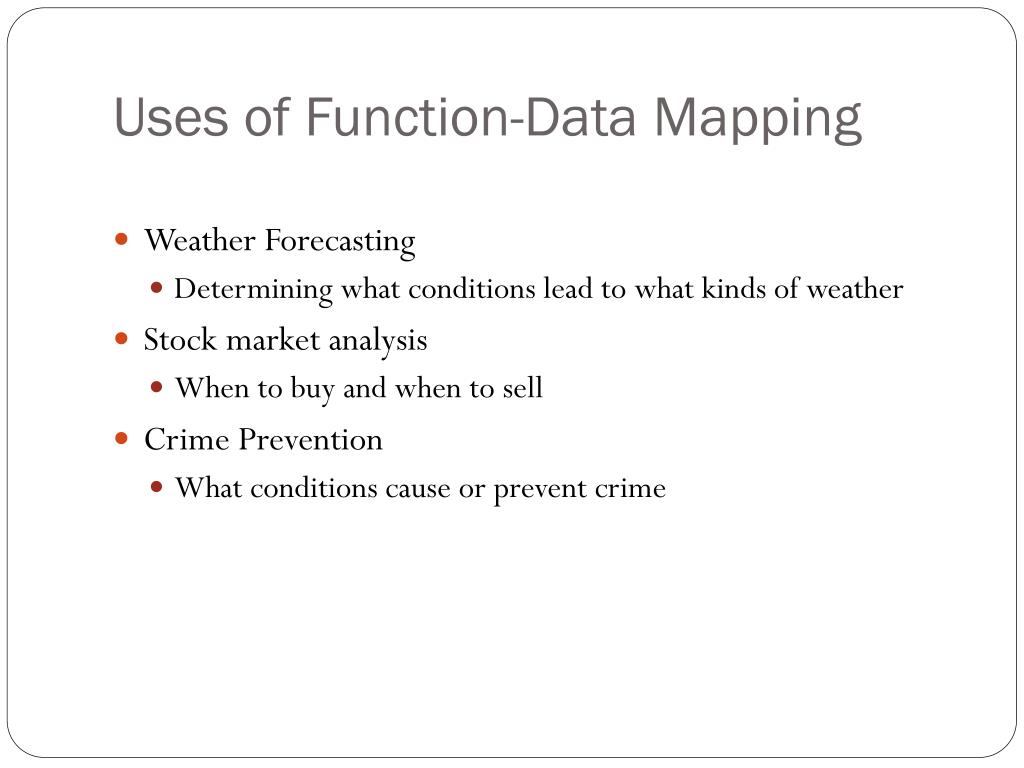 Uses of Function-Data Mapping

- Weather Forecasting
  - Determining what conditions lead to what kinds of weather
- Stock market analysis
  - When to buy and when to sell
- Crime Prevention
  - What conditions cause or prevent crime